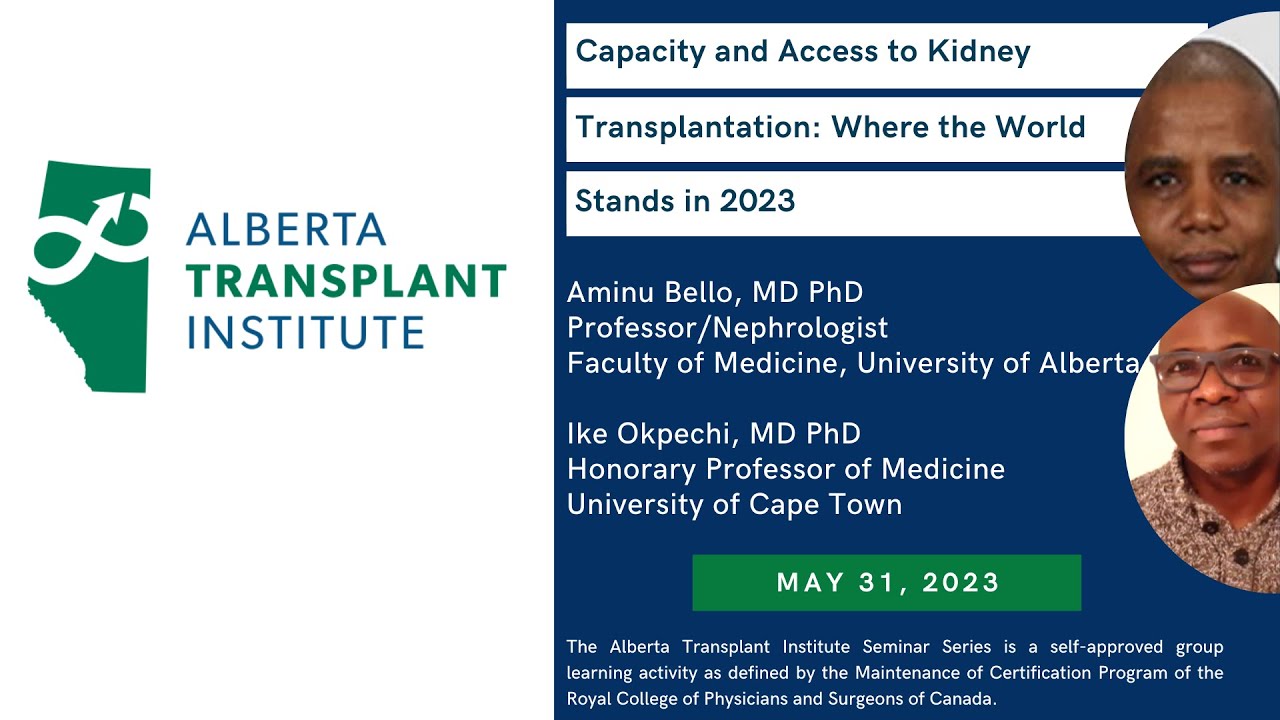 ALBERTA
TRANSPLANT
INSTITUTE

Capacity and Access to Kidney
Transplantation: Where the World
Stands in 2023

Aminu Bello, MD PhD
Professor/Nephrologist
Faculty of Medicine, University of Alberta

Ike Okpechi, MD PhD
Honorary Professor of Medicine
University of Cape Town

MAY 31, 2023

The Alberta Transplant Institute Seminar Series is a self-approved group learning activity as defined by the Maintenance of Certification Program of the Royal College of Physicians and Surgeons of Canada.